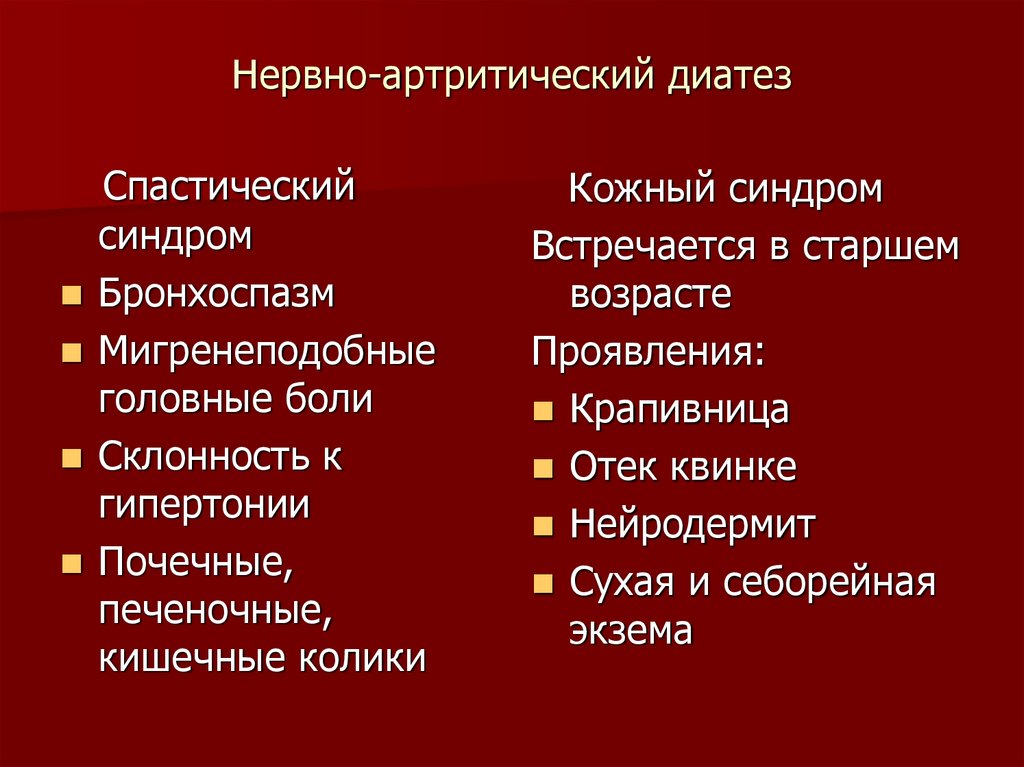 Нервно-артритический диатез

Спастический синдром

- Бронхоспазм
- Мигренеподобные головные боли
- Склонность к гипертонии
- Почечные, печеночные, кишечные колики

Кожный синдром

Встречается в старшем возрасте

Проявления:

- Крапивница
- Отек квинке
- Нейродермит
- Сухая и себорейная экзема